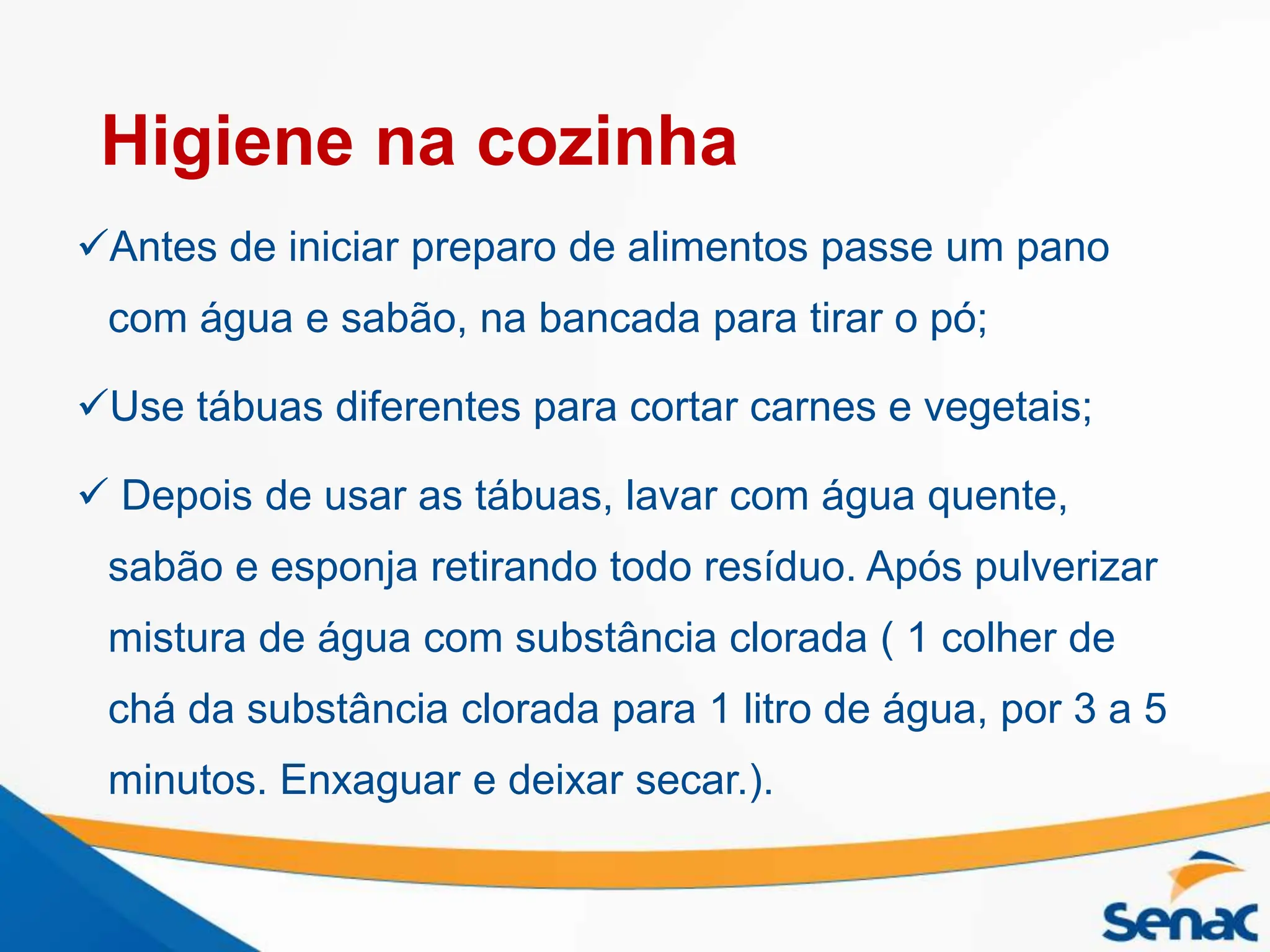 Higiene na cozinha

✓Antes de iniciar preparo de alimentos passe um pano com água e sabão, na bancada para tirar o pó;

✓Use tábuas diferentes para cortar carnes e vegetais;

✓ Depois de usar as tábuas, lavar com água quente, sabão e esponja retirando todo resíduo. Após pulverizar mistura de água com substância clorada ( 1 colher de chá da substância clorada para 1 litro de água, por 3 a 5 minutos. Enxaguar e deixar secar.).

Senac